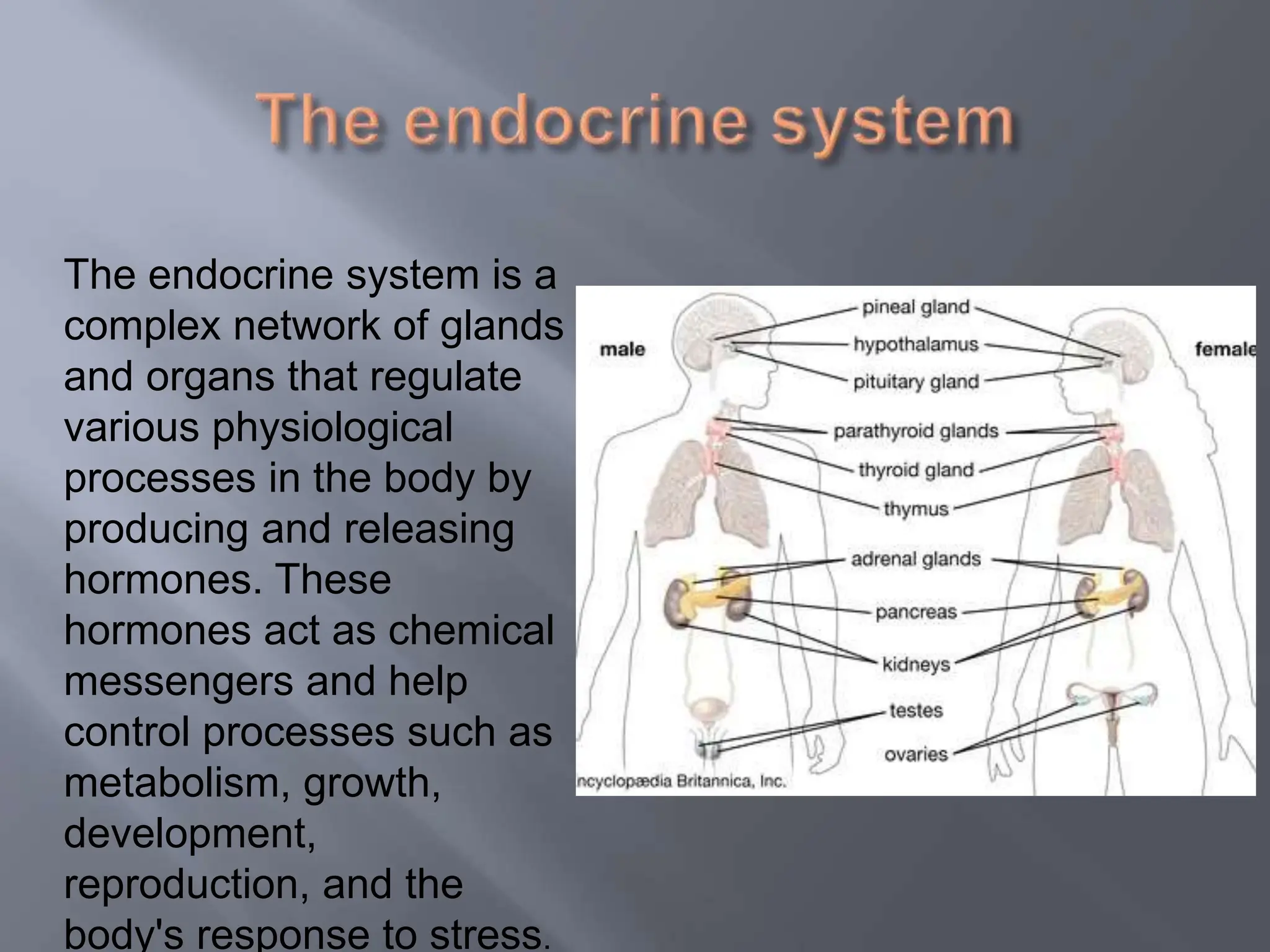 The endocrine system

The endocrine system is a complex network of glands and organs that regulate various physiological processes in the body by producing and releasing hormones. These hormones act as chemical messengers and help control processes such as metabolism, growth, development, reproduction, and the body's response to stress.

male

female

pineal gland

hypothalamus

pituitary gland

parathyroid glands

thyroid gland

thymus

adrenal glands

pancreas

kidneys

testes

ovaries

ncyclopædia Britannica, Inc.